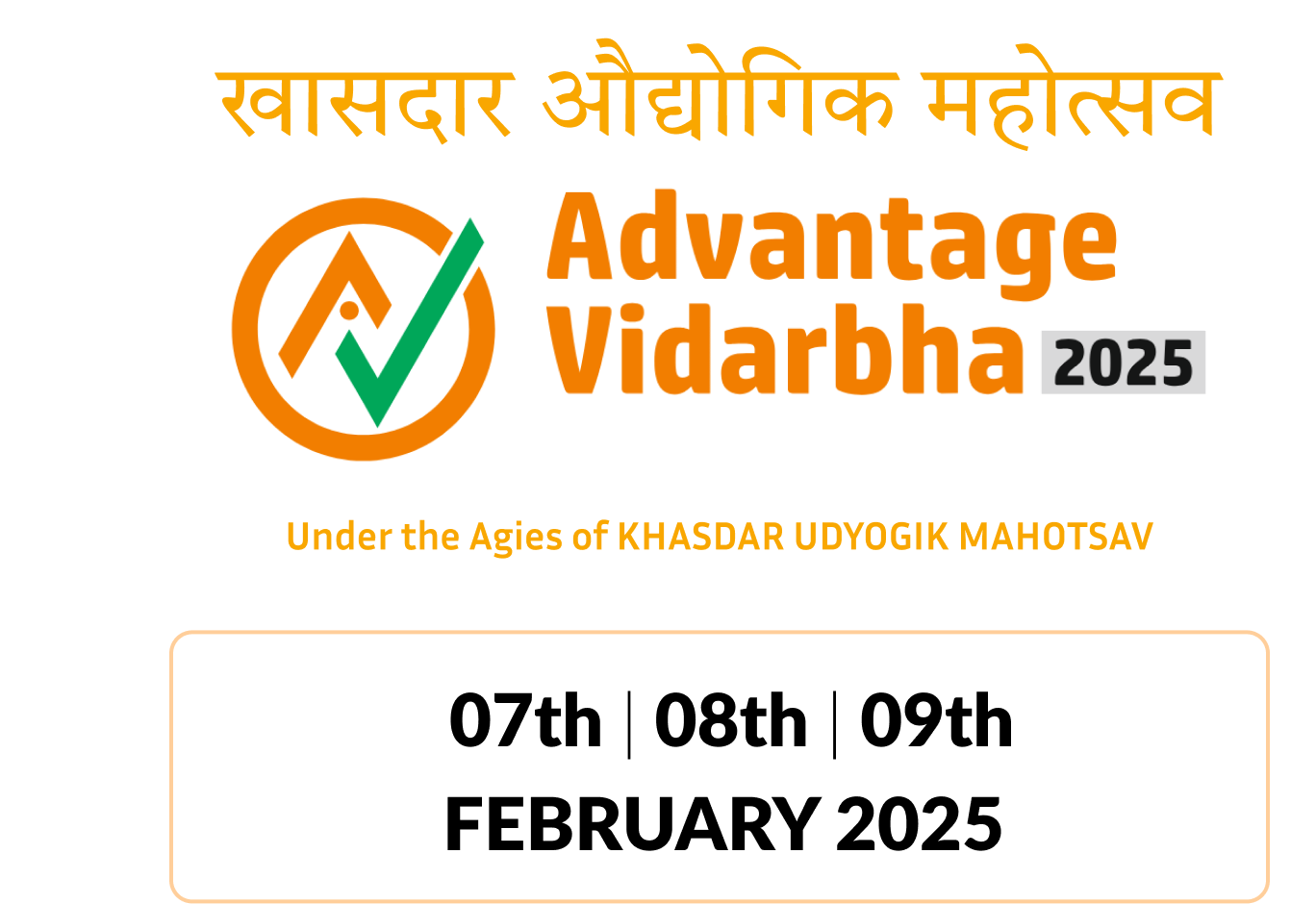 खासदार औद्योगिक महोत्सव

Advantage Vidarbha 2025

Under the Agies of KHASDAR UDYOGIK MAHOTSAV

07th | 08th | 09th
FEBRUARY 2025